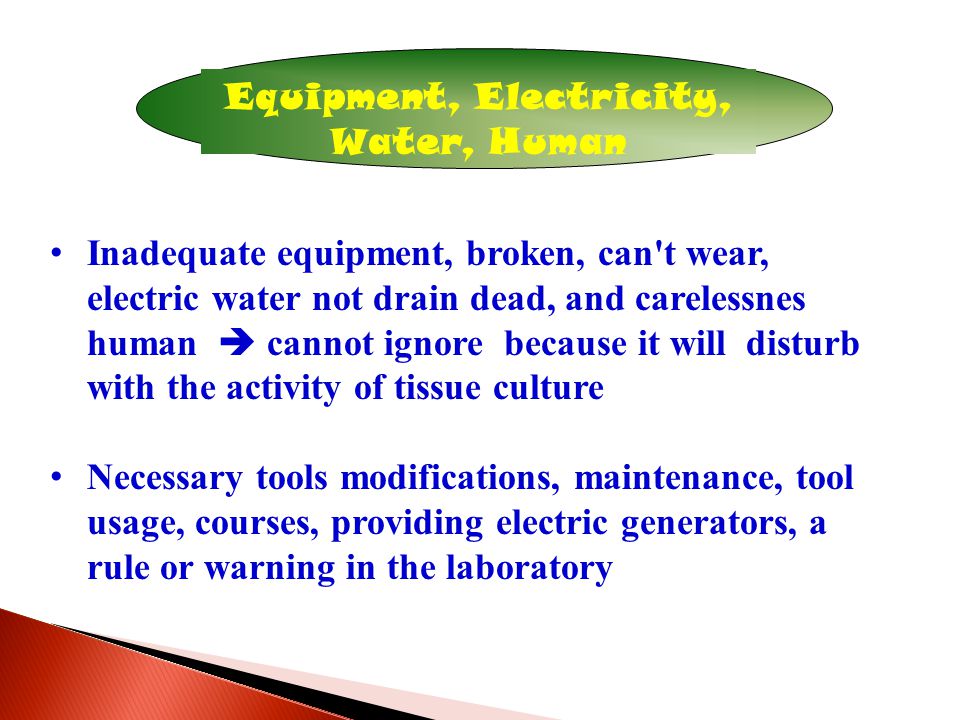 Equipment, Electricity, Water, Human

• Inadequate equipment, broken, can't wear, electric water not drain dead, and carelessnes human ➔ cannot ignore because it will disturb with the activity of tissue culture

• Necessary tools modifications, maintenance, tool usage, courses, providing electric generators, a rule or warning in the laboratory